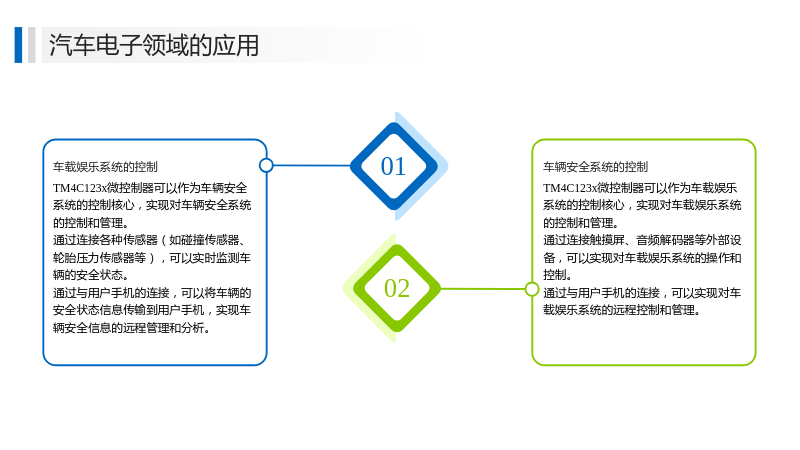 汽车电子领域的应用

车载娱乐系统的控制

TM4C123x微控制器可以作为车辆安全系统的控制核心，实现对车辆安全系统的控制和管理。

通过连接各种传感器（如碰撞传感器、轮胎压力传感器等），可以实时监测车辆的安全状态。

通过与用户手机的连接，可以将车辆的安全状态信息传输到用户手机，实现车辆安全信息的远程管理和分析。

01

02

车辆安全系统的控制

TM4C123x微控制器可以作为车载娱乐系统的控制核心，实现对车载娱乐系统的控制和管理。

通过连接触摸屏、音频解码器等外部设备，可以实现对车载娱乐系统的操作和控制。

通过与用户手机的连接，可以实现对车载娱乐系统的远程控制和管理。